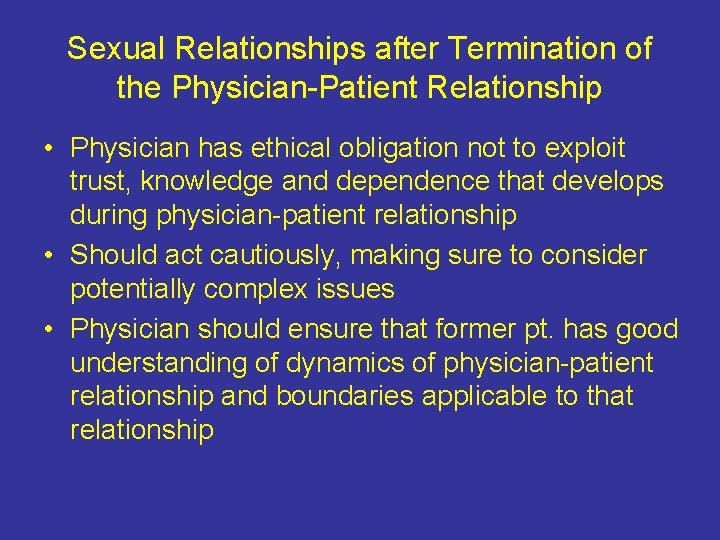 Sexual Relationships after Termination of the Physician-Patient Relationship

• Physician has ethical obligation not to exploit trust, knowledge and dependence that develops during physician-patient relationship
• Should act cautiously, making sure to consider potentially complex issues
• Physician should ensure that former pt. has good understanding of dynamics of physician-patient relationship and boundaries applicable to that relationship